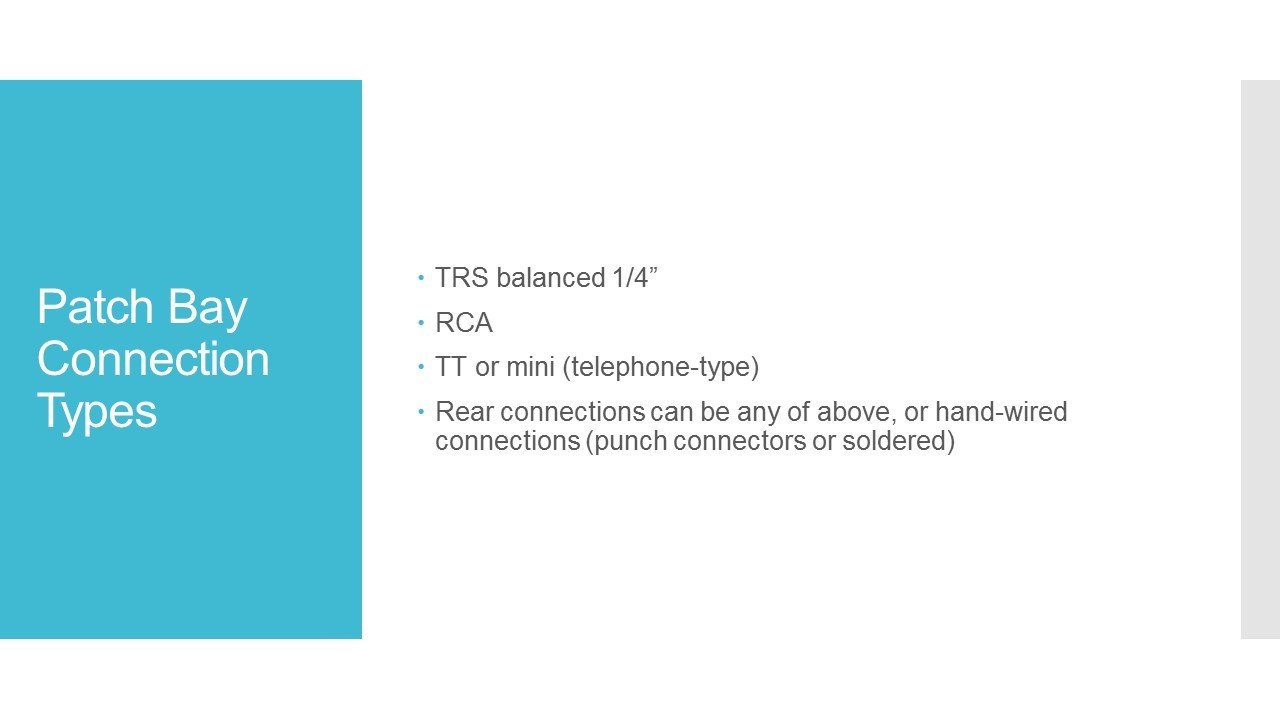 Patch Bay Connection Types

- TRS balanced 1/4”
- RCA
- TT or mini (telephone-type)
- Rear connections can be any of above, or hand-wired connections (punch connectors or soldered)